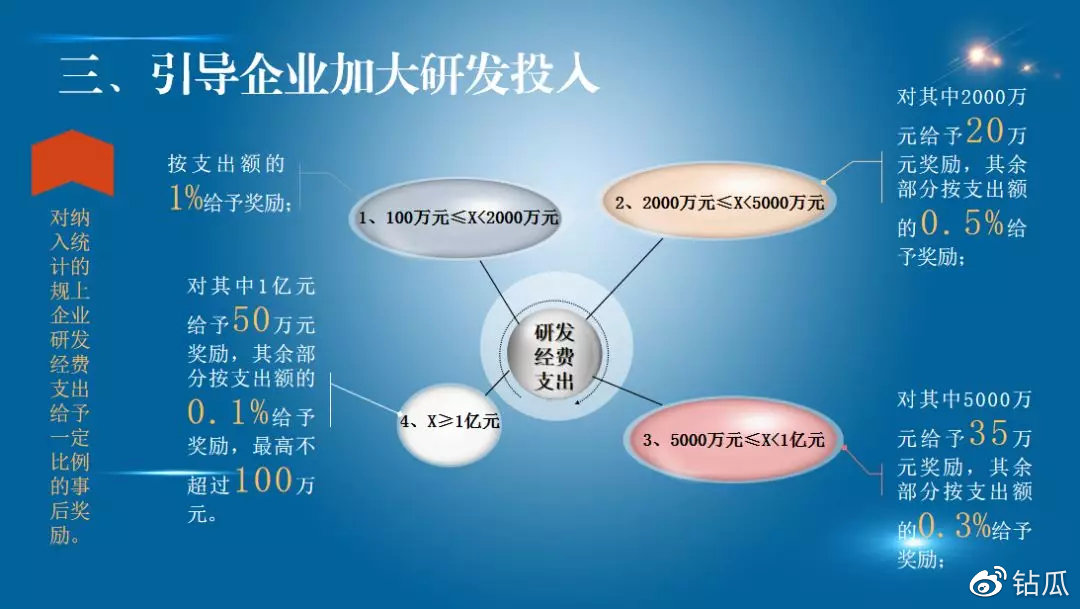 三、引导企业加大研发投入

对纳入统计的规上企业研发经费支出给予一定比例的事后奖励。

按支出额的1%给予奖励；

1、100万元≤X<2000万元

2、2000万元≤X<5000万元

对其中2000万元给予20万元奖励，其余部分按支出额的0.5%给予奖励；

研发经费支出

对其中1亿元给予50万元奖励，其余部分按支出额的0.1%给予奖励，最高不超过100万元。

4、X≥1亿元

3、5000万元≤X<1亿元

对其中5000万元给予35万元奖励，其余部分按支出额的0.3%给予奖励；

钻瓜